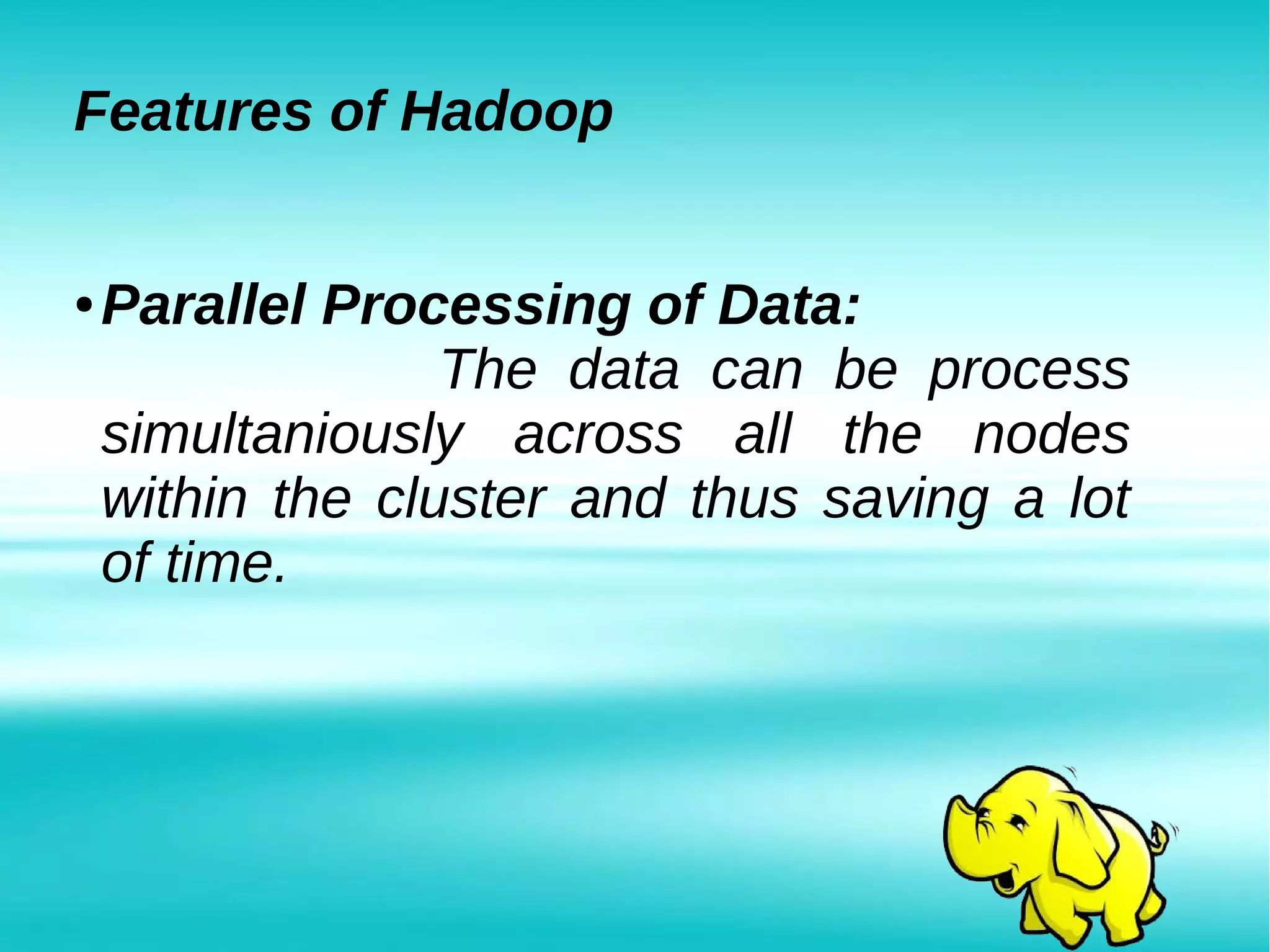 Features of Hadoop

• Parallel Processing of Data:
The data can be process simultaniously across all the nodes within the cluster and thus saving a lot of time.